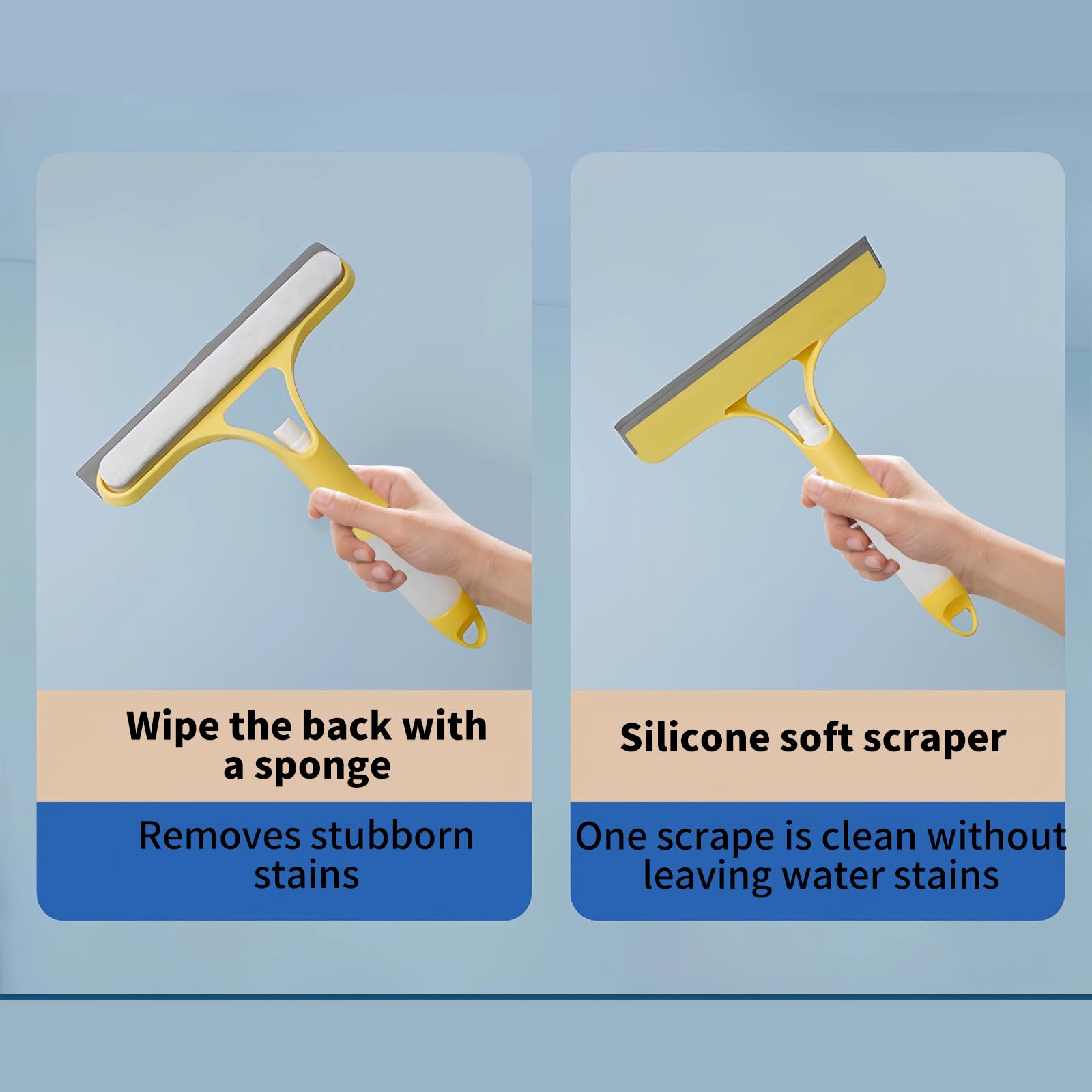 Wipe the back with a sponge

Removes stubborn stains

Silicone soft scraper

One scrape is clean without leaving water stains